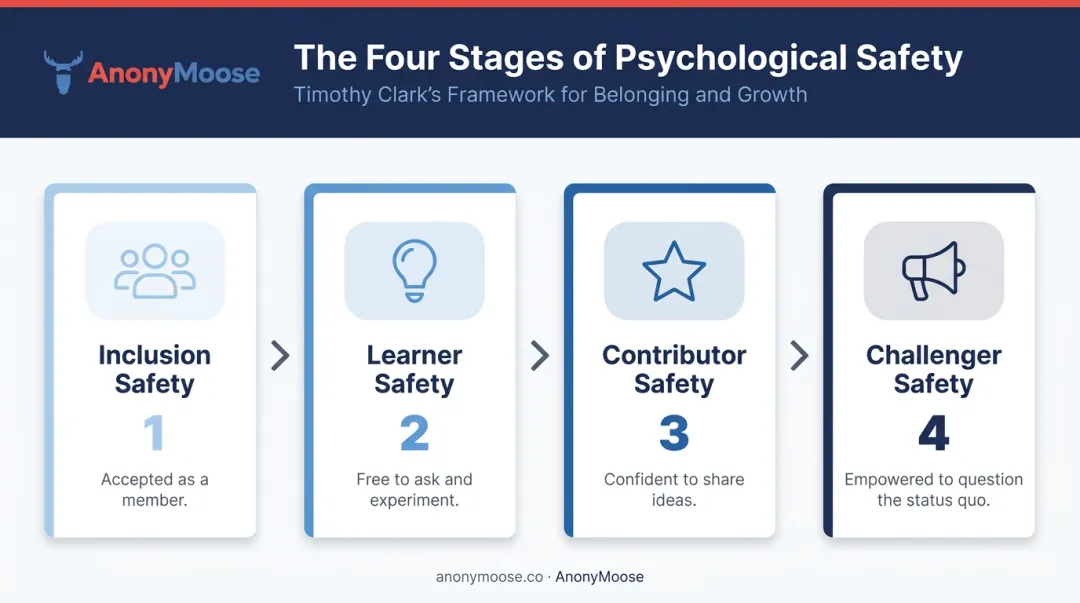 AnonyMoose

The Four Stages of Psychological Safety

Timothy Clark's Framework for Belonging and Growth

Inclusion Safety
1
Accepted as a member.

Learner Safety
2
Free to ask and experiment.

Contributor Safety
3
Confident to share ideas.

Challenger Safety
4
Empowered to question the status quo.

anonymoose.co · AnonyMoose